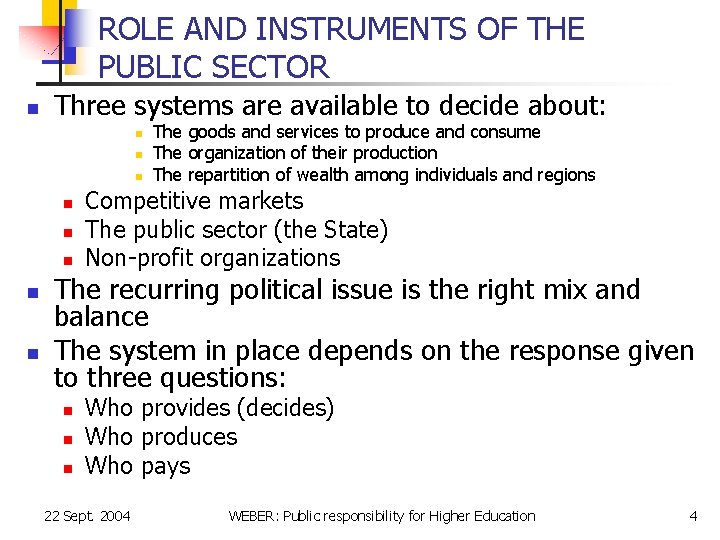 ROLE AND INSTRUMENTS OF THE PUBLIC SECTOR

- Three systems are available to decide about:
  - The goods and services to produce and consume
  - The organization of their production
  - The repartition of wealth among individuals and regions
  - Competitive markets
  - The public sector (the State)
  - Non-profit organizations
- The recurring political issue is the right mix and balance
- The system in place depends on the response given to three questions:
  - Who provides (decides)
  - Who produces
  - Who pays

22 Sept. 2004 WEBER: Public responsibility for Higher Education 4